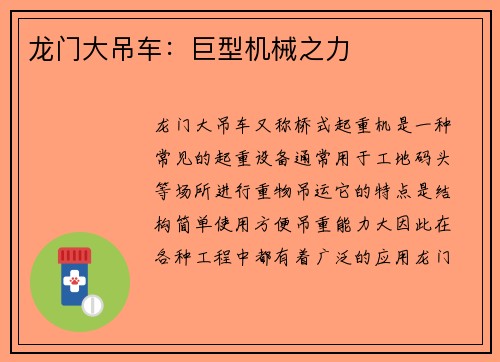 龙门大吊车：巨型机械之力

龙门大吊车又称桥式起重机是一种常见的起重设备通常用于工地码头等场所进行重物吊运它的特点是结构简单使用方便吊重能力大因此在各种工程中都有着广泛的应用龙门